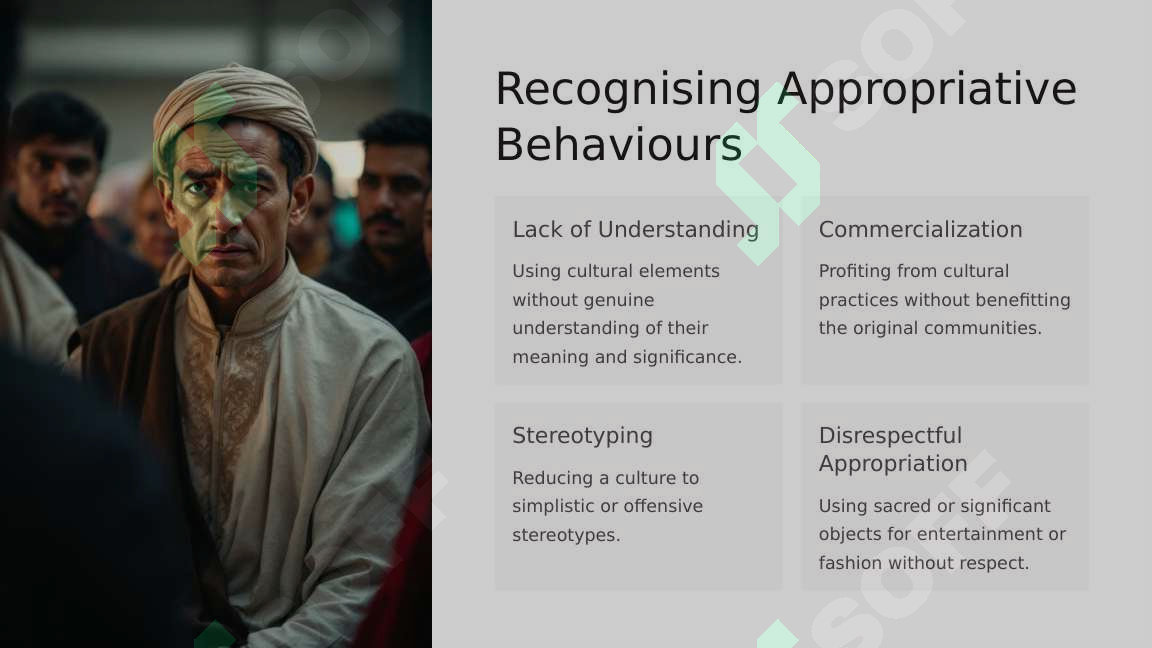 Recognising Appropriative Behaviours

Lack of Understanding

Using cultural elements without genuine understanding of their meaning and significance.

Commercialization

Profiting from cultural practices without benefitting the original communities.

Stereotyping

Reducing a culture to simplistic or offensive stereotypes.

Disrespectful Appropriation

Using sacred or significant objects for entertainment or fashion without respect.